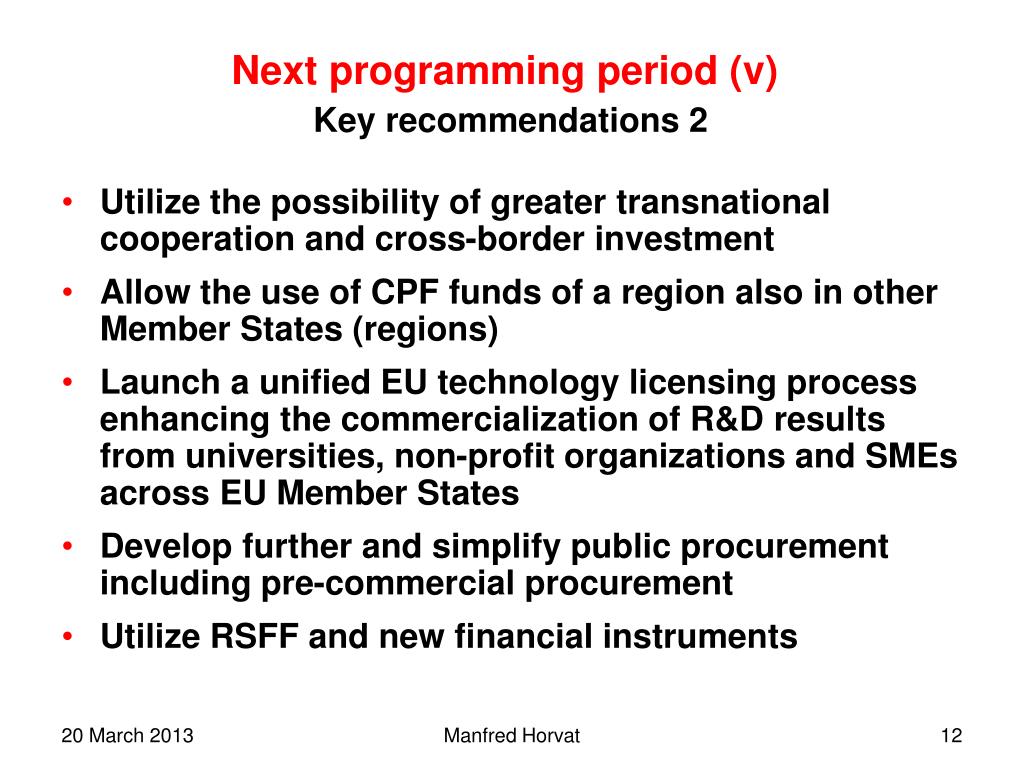 Next programming period (v)
Key recommendations 2

• Utilize the possibility of greater transnational cooperation and cross-border investment
• Allow the use of CPF funds of a region also in other Member States (regions)
• Launch a unified EU technology licensing process enhancing the commercialization of R&D results from universities, non-profit organizations and SMEs across EU Member States
• Develop further and simplify public procurement including pre-commercial procurement
• Utilize RSFF and new financial instruments

20 March 2013
Manfred Horvat
12